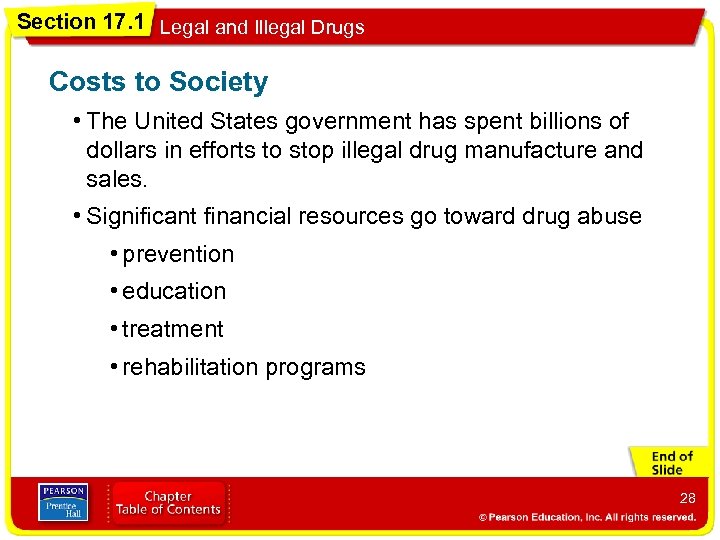 Section 17.1 Legal and Illegal Drugs

Costs to Society

• The United States government has spent billions of dollars in efforts to stop illegal drug manufacture and sales.

• Significant financial resources go toward drug abuse

• prevention

• education

• treatment

• rehabilitation programs

End of Slide

PEARSON Prentice Hall

Chapter Table of Contents

28

© Pearson Education, Inc. All rights reserved.